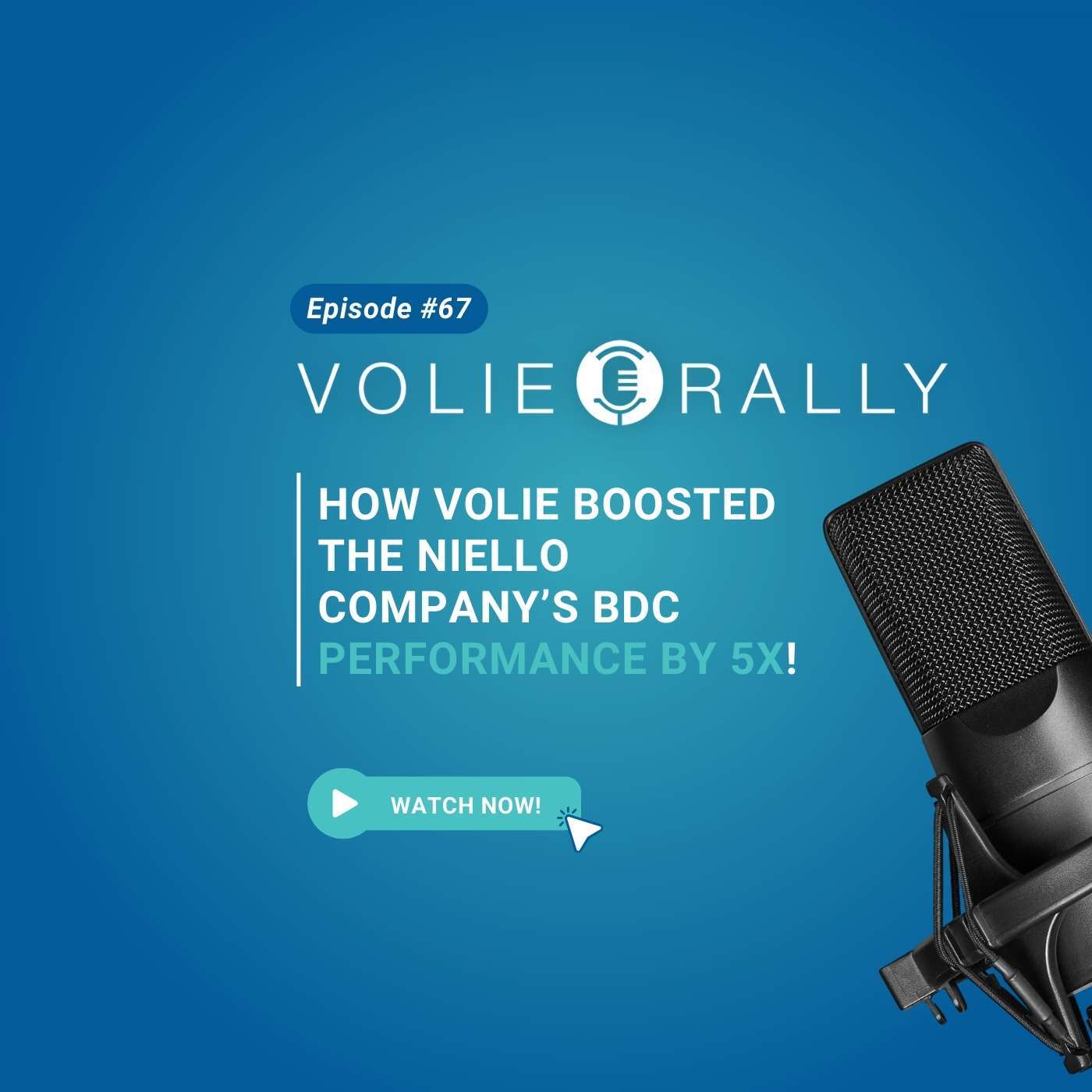 Episode #67

VOLIE RALLY

HOW VOLIE BOOSTED THE NIELLO COMPANY'S BDC PERFORMANCE BY 5X!

WATCH NOW!